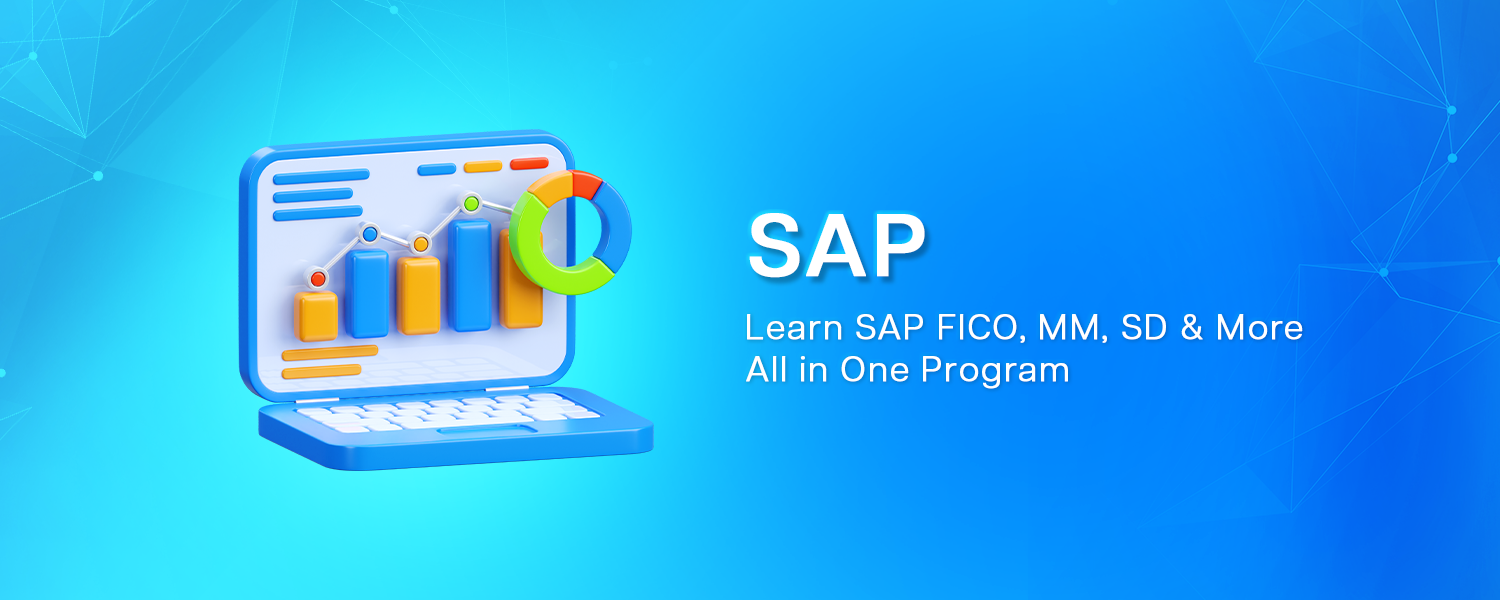 SAP

Learn SAP FICO, MM, SD & More
All in One Program